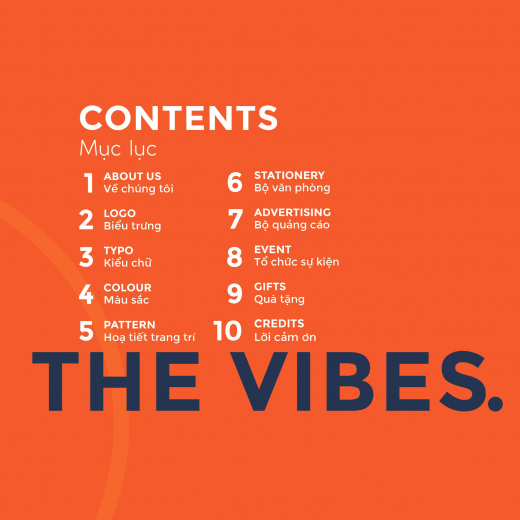 CONTENTS
Mục lục

1 ABOUT US
Về chúng tôi

2 LOGO
Biểu trưng

3 TYPO
Kiểu chữ

4 COLOUR
Màu sắc

5 PATTERN
Hoạ tiết trang trí

6 STATIONERY
Bộ văn phòng

7 ADVERTISING
Bộ quảng cáo

8 EVENT
Tổ chức sự kiện

9 GIFTS
Quà tặng

10 CREDITS
Lời cảm ơn

THE VIBES.